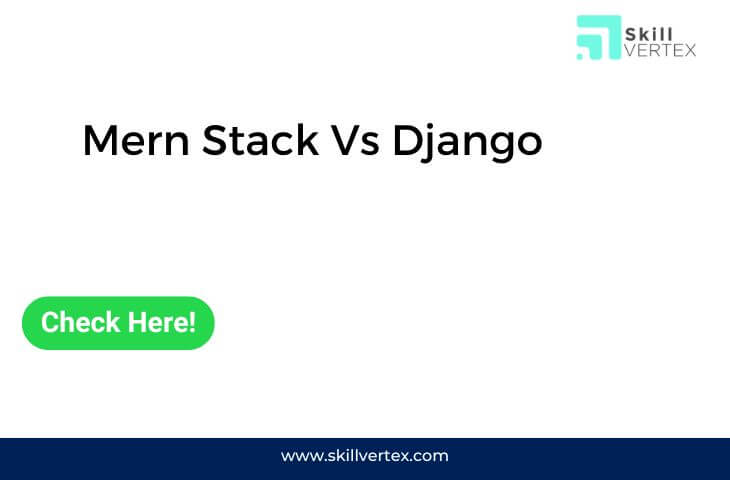 Skill VERTEX

Mern Stack Vs Django

Check Here!

www.skillvertex.com